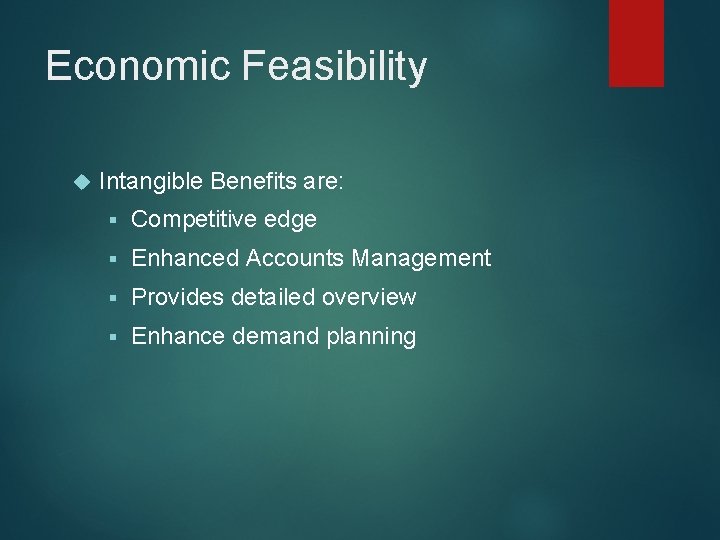 Economic Feasibility

Intangible Benefits are:

Competitive edge

Enhanced Accounts Management

Provides detailed overview

Enhance demand planning